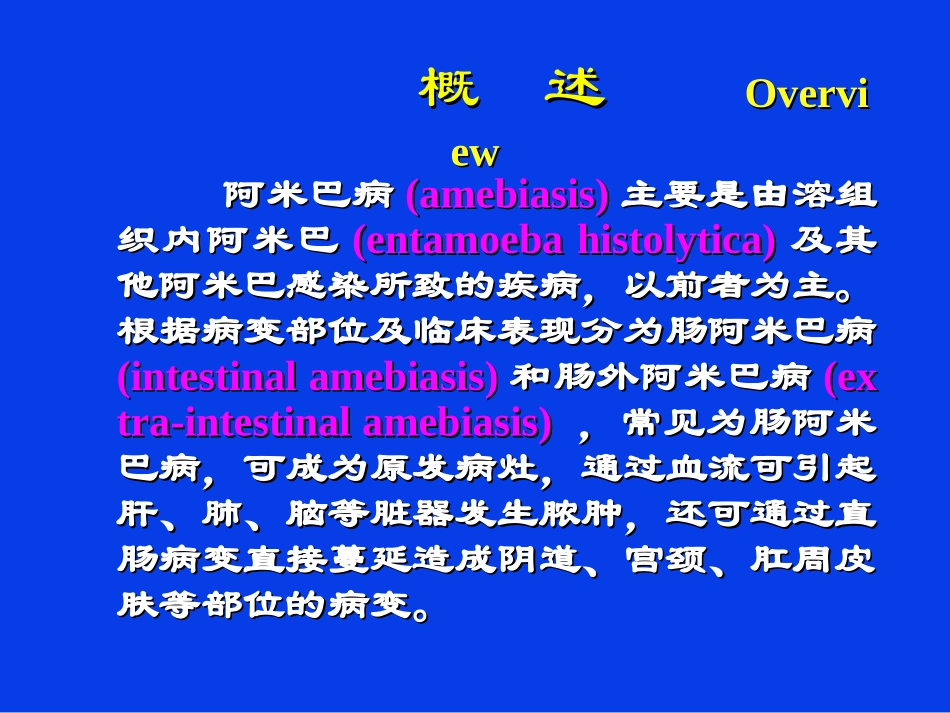 概 述 Overview

阿米巴病 (amebiasis) 主要是由溶组织内阿米巴 (entamoeba histolytica) 及其他阿米巴感染所致的疾病，以前者为主。根据病变部位及临床表现分为肠阿米巴病 (intestinal amebiasis) 和肠外阿米巴病 (extra-intestinal amebiasis) ，常见为肠阿米巴病，可成为原发病灶，通过血流可引起肝、肺、脑等脏器发生脓肿，还可通过直肠病变直接蔓延造成阴道、宫颈、肛周皮肤等部位的病变。